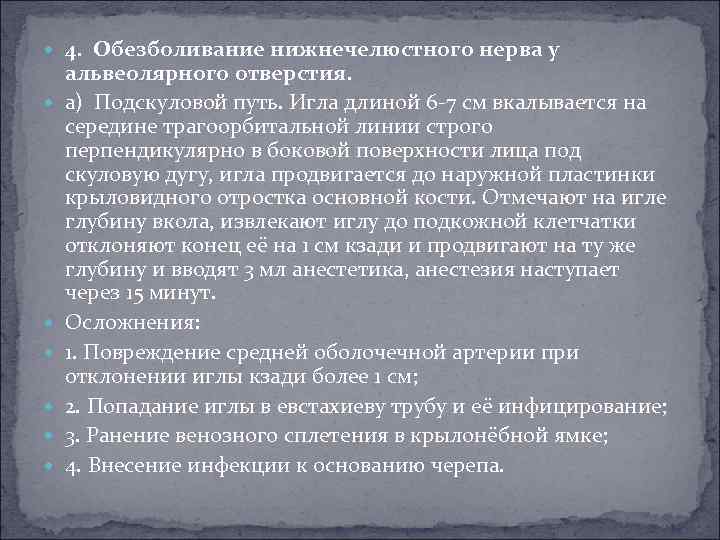 4. Обезболивание нижнечелюстного нерва у альвеолярного отверстия.

а) Подскуловой путь. Игла длиной 6-7 см вкалывается на середине трагоорбитальной линии строго перпендикулярно в боковой поверхности лица под скуловую дугу, игла продвигается до наружной пластинки крыловидного отростка основной кости. Отмечают на игле глубину вкола, извлекают иглу до подкожной клетчатки отклоняют конец её на 1 см кзади и продвигают на ту же глубину и вводят 3 мл анестетика, анестезия наступает через 15 минут.

Осложнения:

1. Повреждение средней оболочечной артерии при отклонении иглы кзади более 1 см;

2. Попадание иглы в евстахиеву трубу и её инфицирование;

3. Ранение венозного сплетения в крылонёбной ямке;

4. Внесение инфекции к основанию черепа.